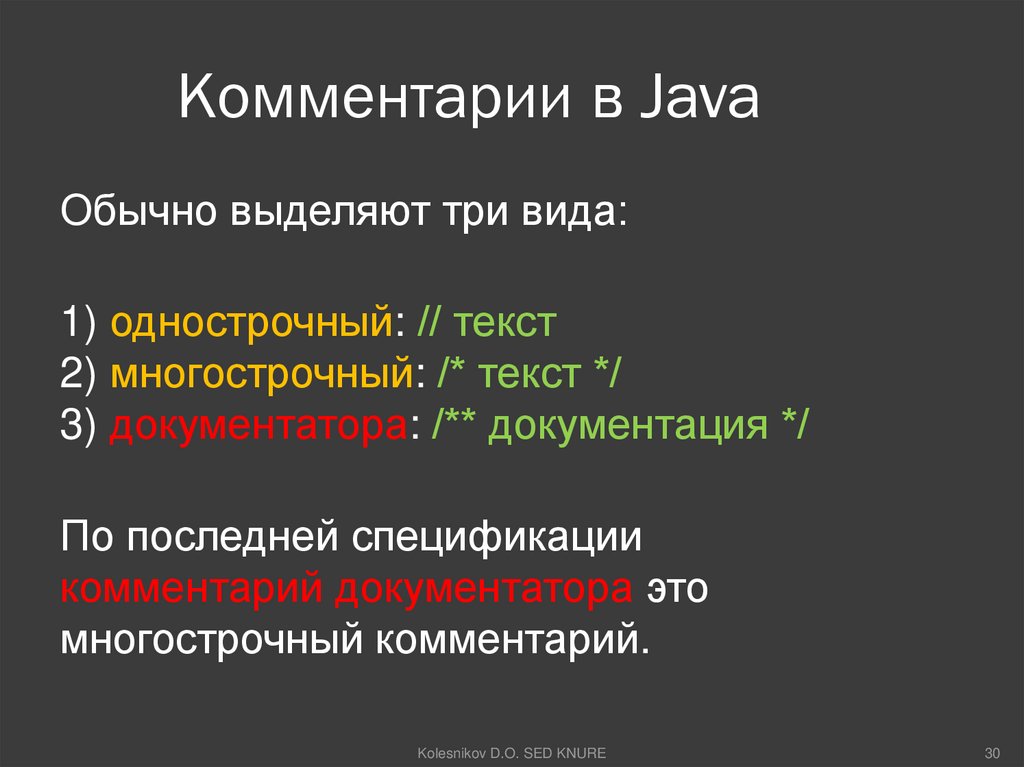 Комментарии в Java

Обычно выделяют три вида:

1) однострочный: // текст
2) многострочный: /* текст */
3) документатора: /** документация */

По последней спецификации комментарий документатора это многострочный комментарий.

Kolesnikov D.O. SED KNURE

30